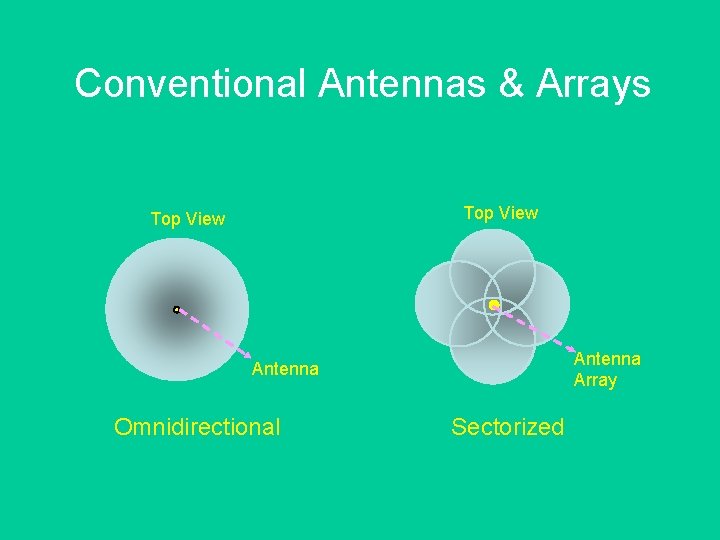 Conventional Antennas & Arrays

Top View

Antenna

Omnidirectional

Top View

Antenna Array

Sectorized